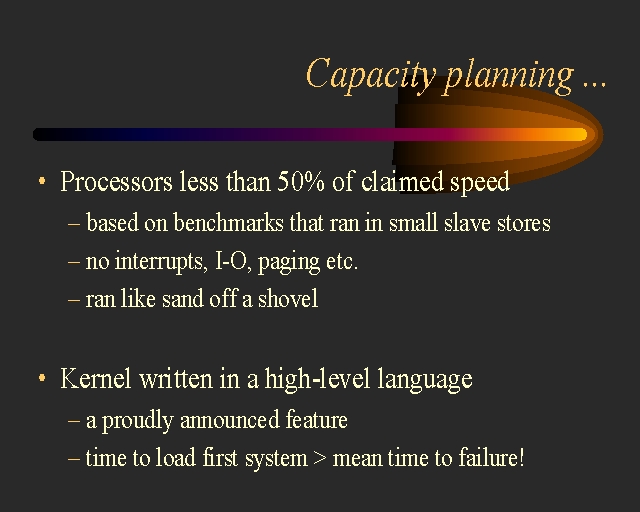 Capacity planning ...

• Processors less than 50% of claimed speed
– based on benchmarks that ran in small slave stores
– no interrupts, I-O, paging etc.
– ran like sand off a shovel

• Kernel written in a high-level language
– a proudly announced feature
– time to load first system > mean time to failure!